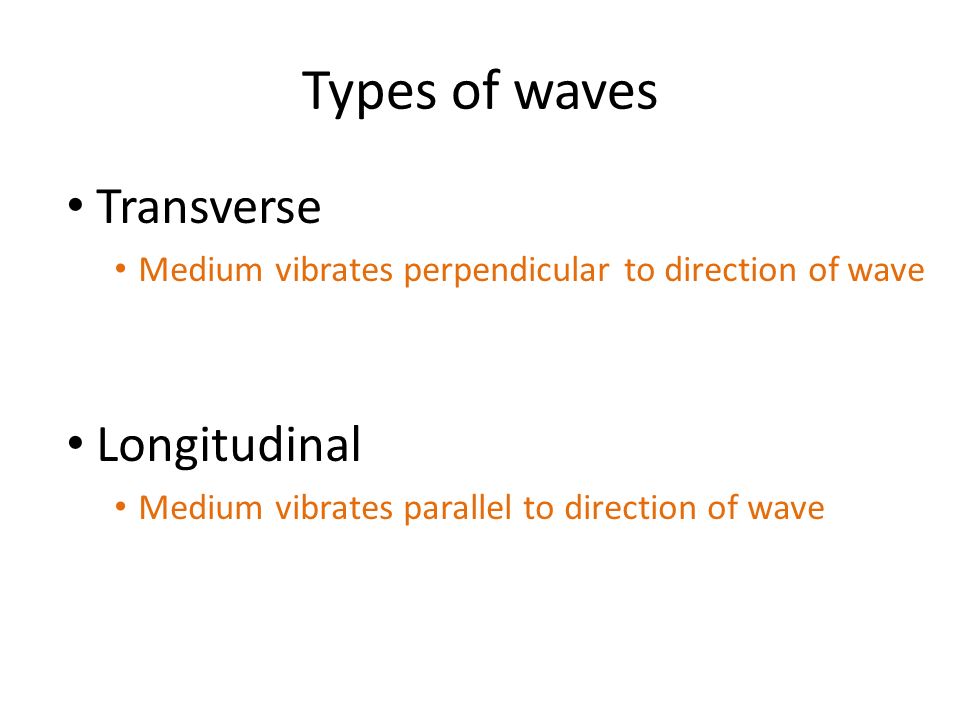 Types of waves

• Transverse
  • Medium vibrates perpendicular to direction of wave

• Longitudinal
  • Medium vibrates parallel to direction of wave